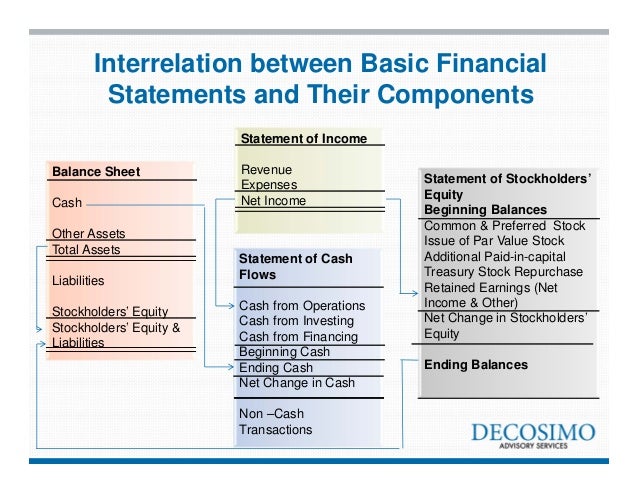 Interrelation between Basic Financial Statements and Their Components

Balance Sheet

Cash

Other Assets
Total Assets

Liabilities

Stockholders' Equity
Stockholders' Equity & Liabilities

Statement of Income

Revenue
Expenses
Net Income

Statement of Cash Flows

Cash from Operations
Cash from Investing
Cash from Financing
Beginning Cash
Ending Cash
Net Change in Cash

Non –Cash Transactions

Statement of Stockholders' Equity
Beginning Balances
Common & Preferred Stock
Issue of Par Value Stock
Additional Paid-in-capital
Treasury Stock Repurchase
Retained Earnings (Net Income & Other)
Net Change in Stockholders' Equity

Ending Balances

DECOSIMO
ADVISORY SERVICES